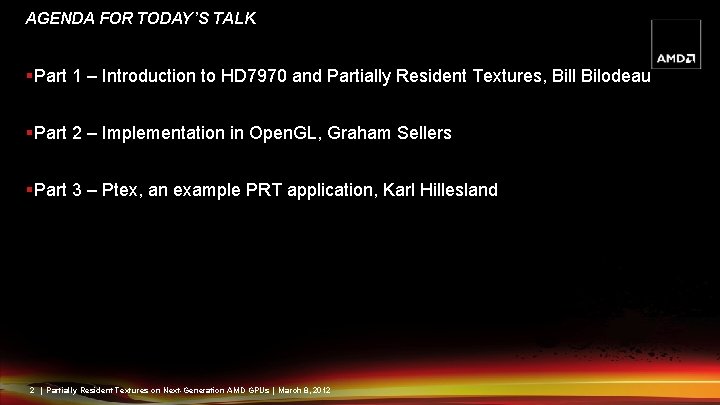 AGENDA FOR TODAY'S TALK

AMD

▪Part 1 – Introduction to HD7970 and Partially Resident Textures, Bill Bilodeau

▪Part 2 – Implementation in OpenGL, Graham Sellers

▪Part 3 – Ptex, an example PRT application, Karl Hillesland

2 | Partially Resident Textures on Next-Generation AMD GPUs | March 8, 2012